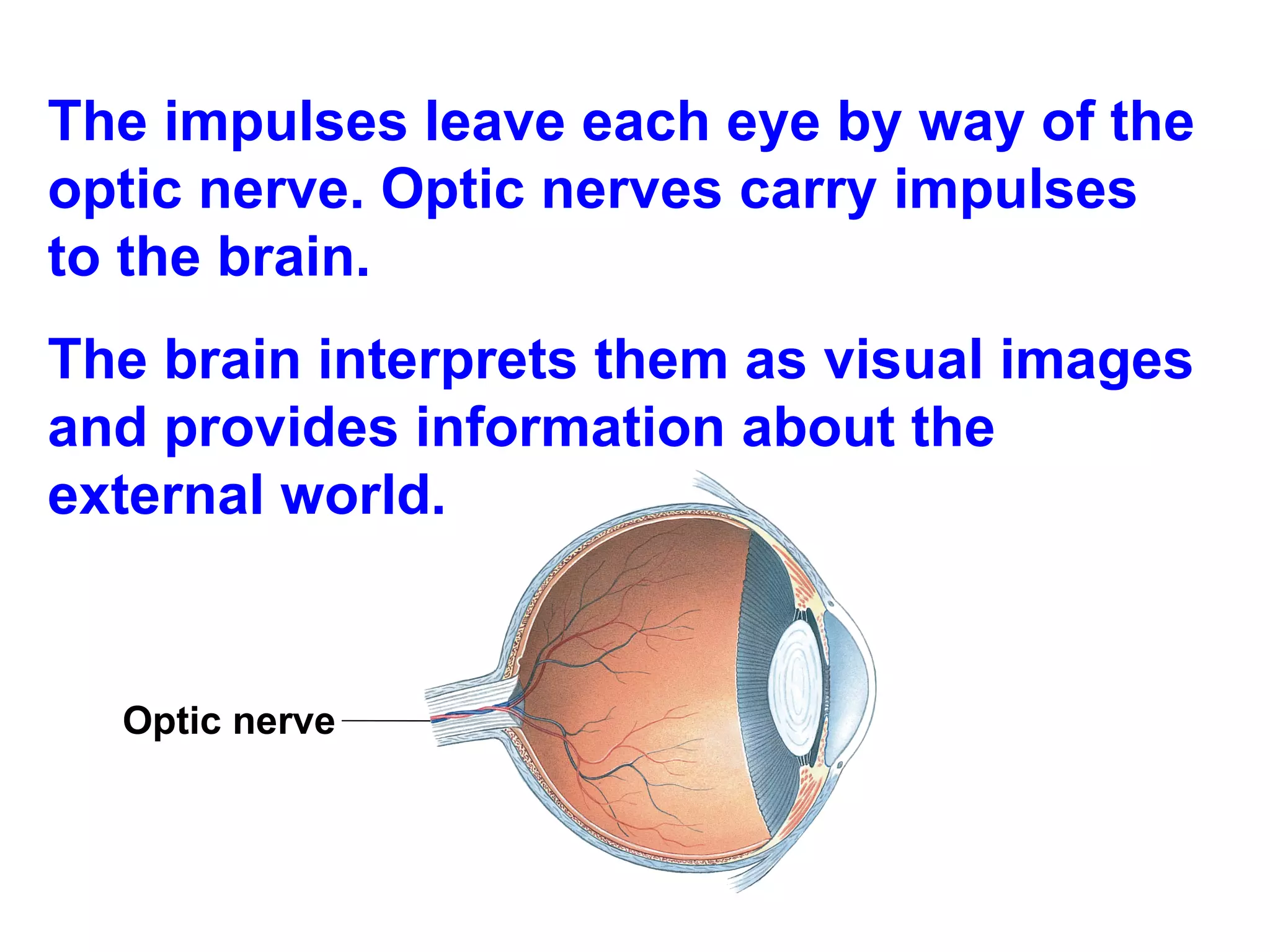 The impulses leave each eye by way of the optic nerve. Optic nerves carry impulses to the brain.

The brain interprets them as visual images and provides information about the external world.

Optic nerve